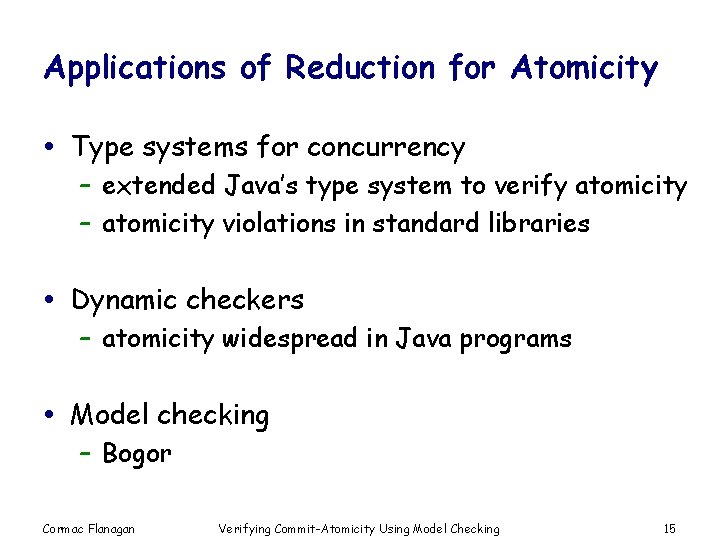 Applications of Reduction for Atomicity

• Type systems for concurrency
– extended Java's type system to verify atomicity
– atomicity violations in standard libraries

• Dynamic checkers
– atomicity widespread in Java programs

• Model checking
– Bogor

Cormac Flanagan
Verifying Commit-Atomicity Using Model Checking
15